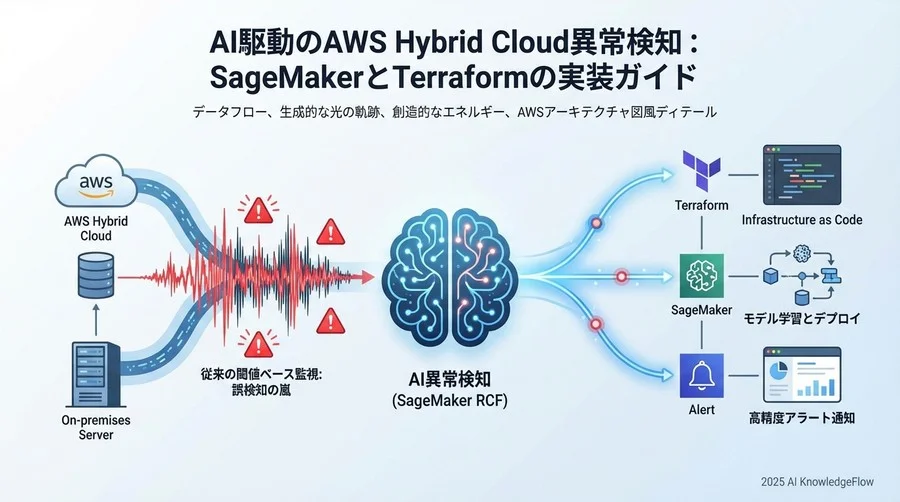 AI駆動のAWS Hybrid Cloud異常検知：
SageMakerとTerraformの実装ガイド

データフロー、生成的な光の軌跡、創造的なエネルギー、AWSアーキテクチャ図風ディテール

aws

AWS Hybrid Cloud

On-premises Server

従来の閾値ベース監視:
誤検知の嵐

AI異常検知
(SageMaker RCF)

Terraform

Infrastructure as Code

SageMaker

モデル学習とデプロイ

Alert

高精度アラート通知

2025 AI KnowledgeFlow